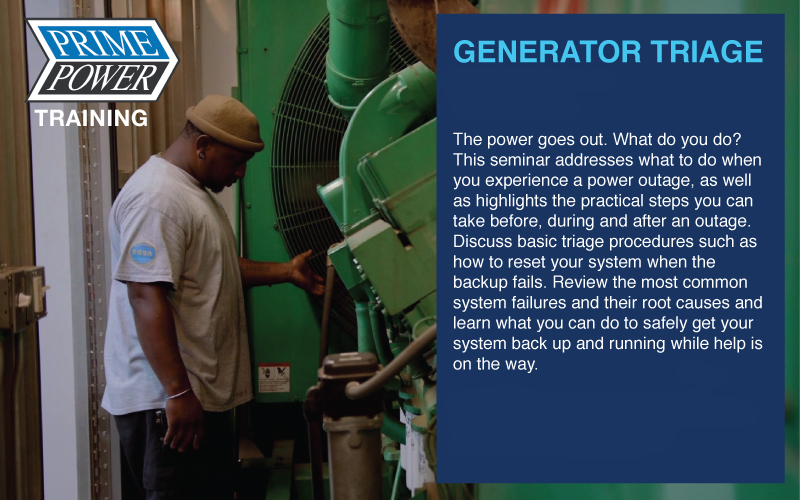 PRIME POWER
TRAINING

GENERATOR TRIAGE

The power goes out. What do you do? This seminar addresses what to do when you experience a power outage, as well as highlights the practical steps you can take before, during and after an outage. Discuss basic triage procedures such as how to reset your system when the backup fails. Review the most common system failures and their root causes and learn what you can do to safely get your system back up and running while help is on the way.